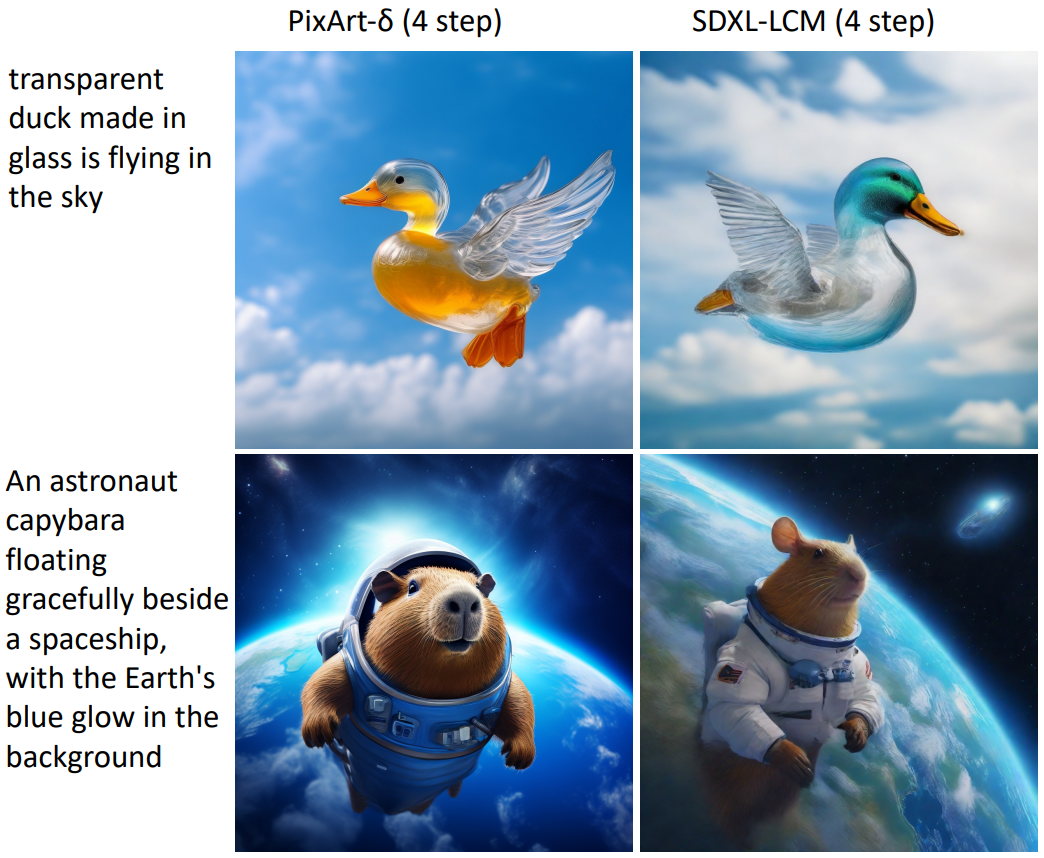 PixArt-δ (4 step)

SDXL-LCM (4 step)

transparent duck made in glass is flying in the sky

An astronaut capybara floating gracefully beside a spaceship, with the Earth's blue glow in the background